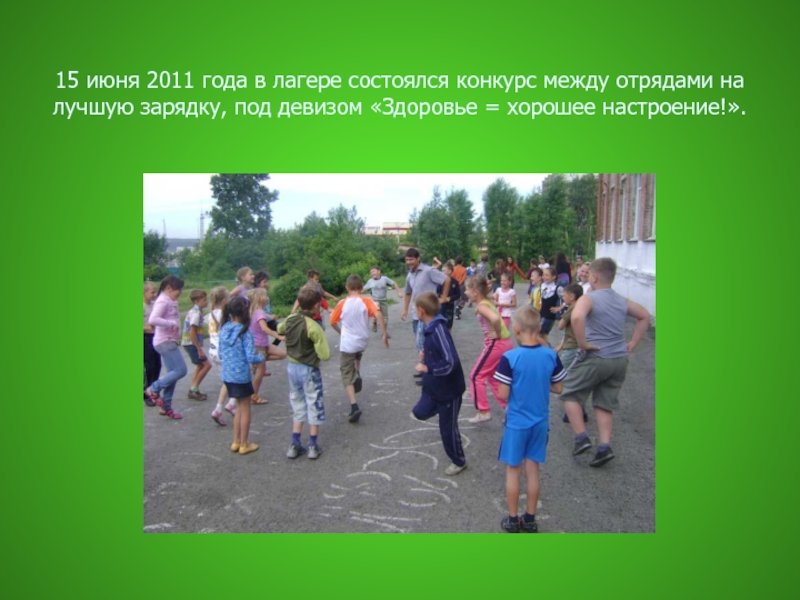 15 июня 2011 года в лагере состоялся конкурс между отрядами на лучшую зарядку, под девизом «Здоровье = хорошее настроение!».